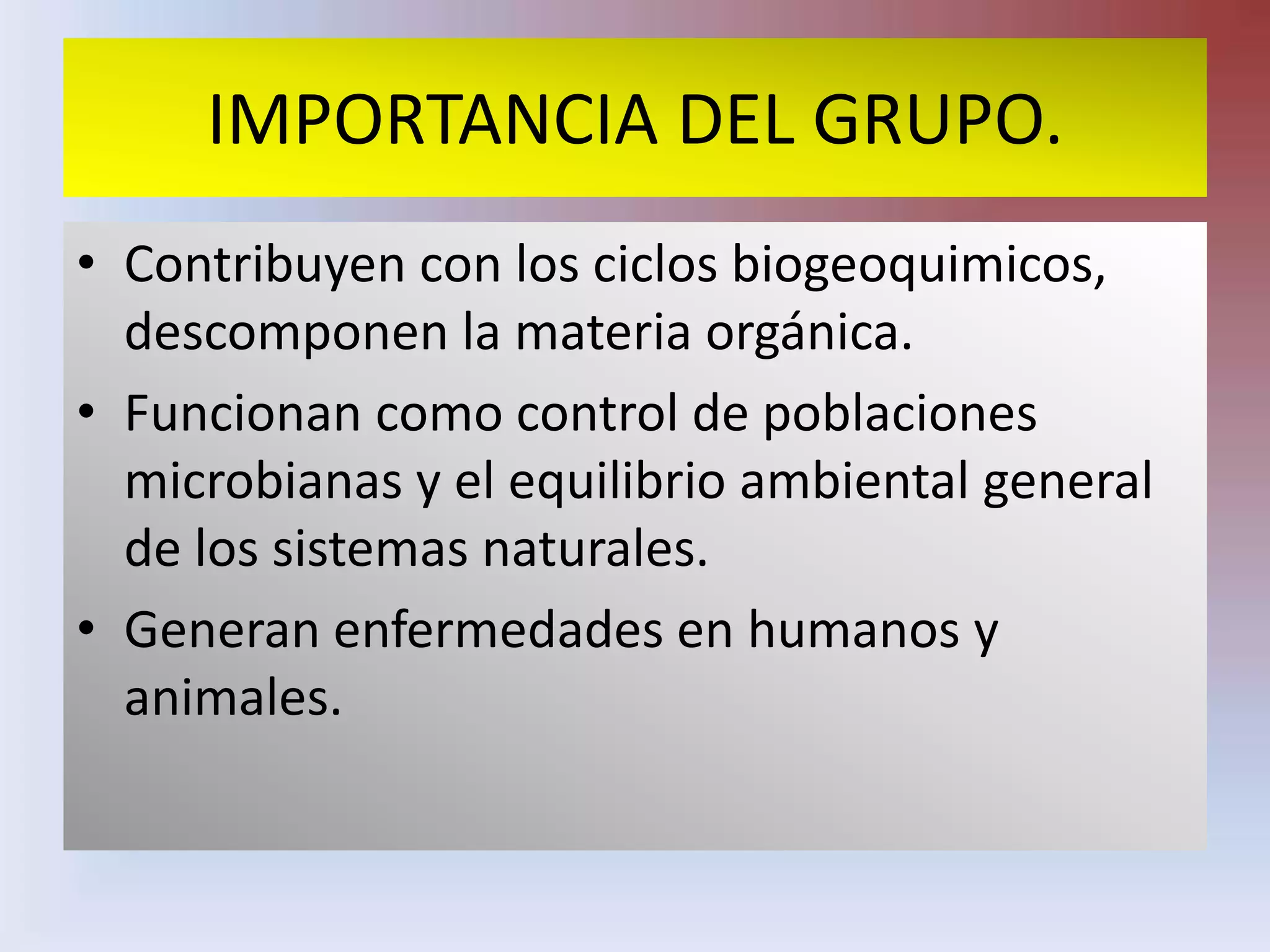 IMPORTANCIA DEL GRUPO.

• Contribuyen con los ciclos biogeoquimicos, descomponen la materia orgánica.
• Funcionan como control de poblaciones microbianas y el equilibrio ambiental general de los sistemas naturales.
• Generan enfermedades en humanos y animales.